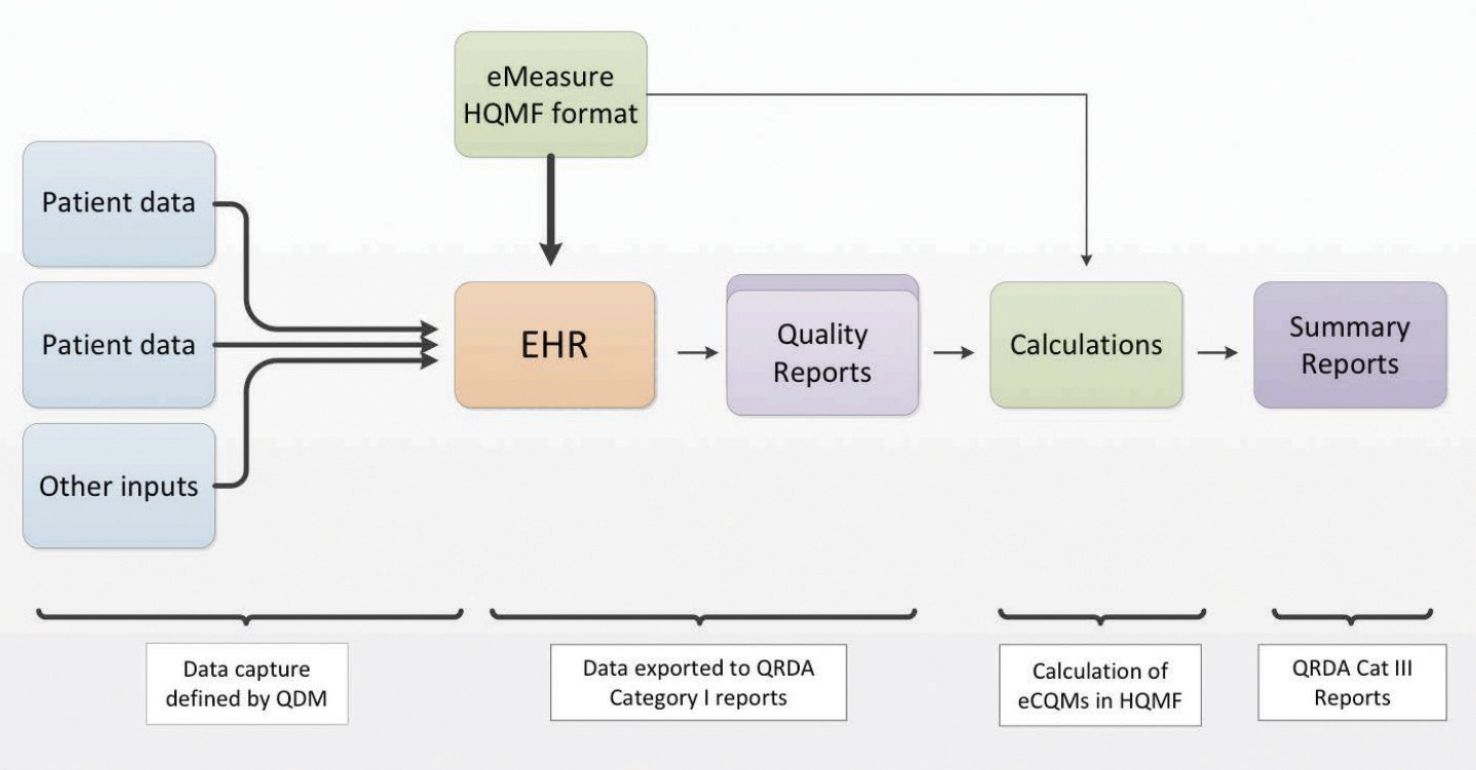 eMeasure HQMF format

Patient data

Patient data

Other inputs

EHR

Quality Reports

Calculations

Summary Reports

Data capture defined by QDM

Data exported to QRDA Category I reports

Calculation of eCQMs in HQMF

QRDA Cat III Reports